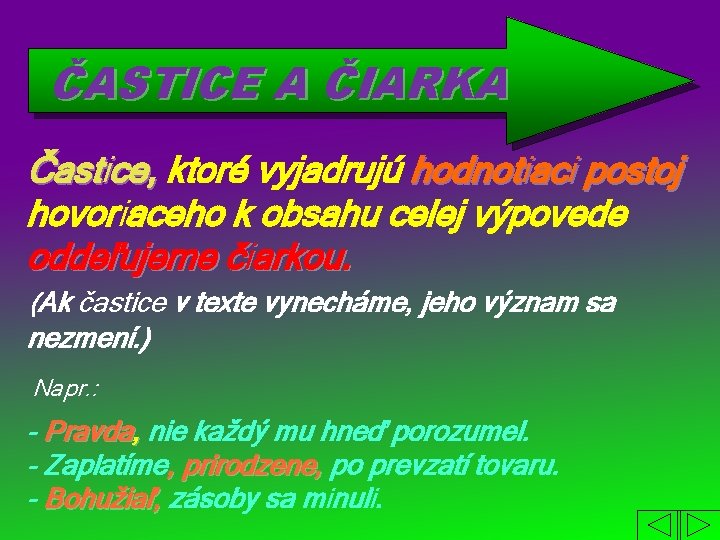 ČASTICE A ČIARKA

Častice, ktoré vyjadrujú hodnotiaci postoj hovoriaceho k obsahu celej výpovede oddeľujeme čiarkou.

(Ak častice v texte vynecháme, jeho význam sa nezmení.)

Napr.:

- Pravda, nie každý mu hneď porozumel.
- Zaplatíme, prirodzene, po prevzatí tovaru.
- Bohužiaľ, zásoby sa minuli.